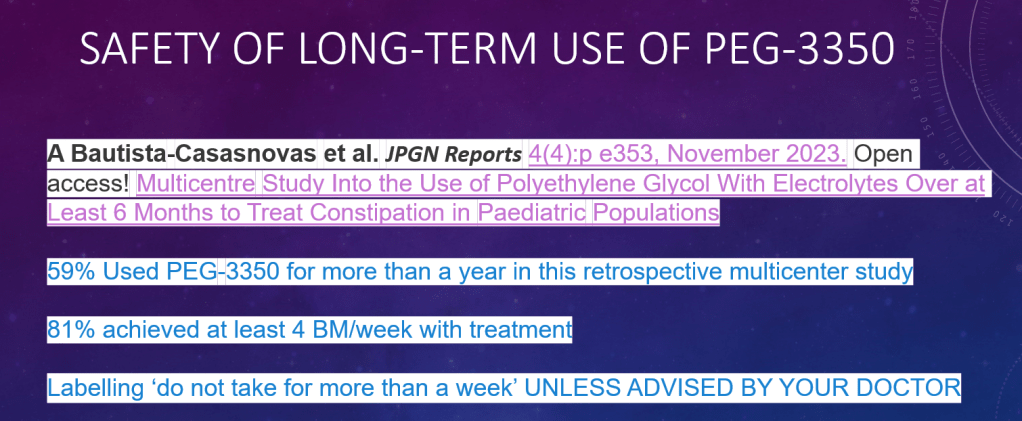 SAFETY OF LONG-TERM USE OF PEG-3350

A Bautista-Casasnovas et al. JPGN Reports 4(4):p e353, November 2023. Open access! Multicentre Study Into the Use of Polyethylene Glycol With Electrolytes Over at Least 6 Months to Treat Constipation in Paediatric Populations

59% Used PEG-3350 for more than a year in this retrospective multicenter study

81% achieved at least 4 BM/week with treatment

Labelling ‘do not take for more than a week’ UNLESS ADVISED BY YOUR DOCTOR